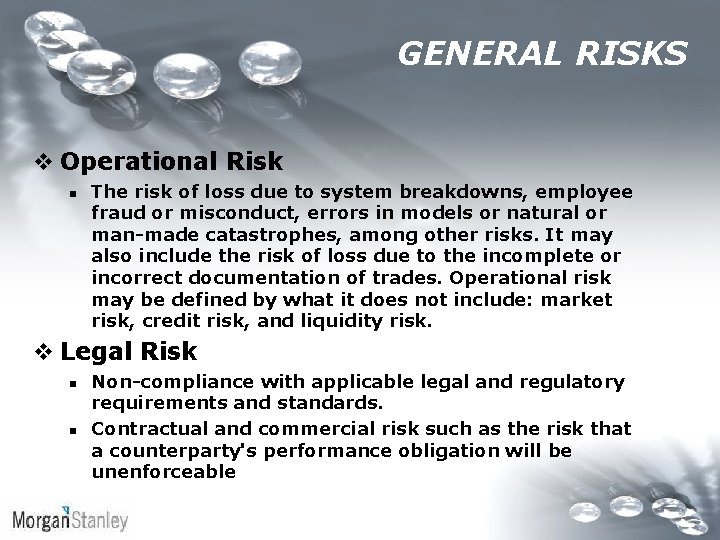 GENERAL RISKS

❖ Operational Risk

▪ The risk of loss due to system breakdowns, employee fraud or misconduct, errors in models or natural or man-made catastrophes, among other risks. It may also include the risk of loss due to the incomplete or incorrect documentation of trades. Operational risk may be defined by what it does not include: market risk, credit risk, and liquidity risk.

❖ Legal Risk

▪ Non-compliance with applicable legal and regulatory requirements and standards.

▪ Contractual and commercial risk such as the risk that a counterparty's performance obligation will be unenforceable

MorganStanley